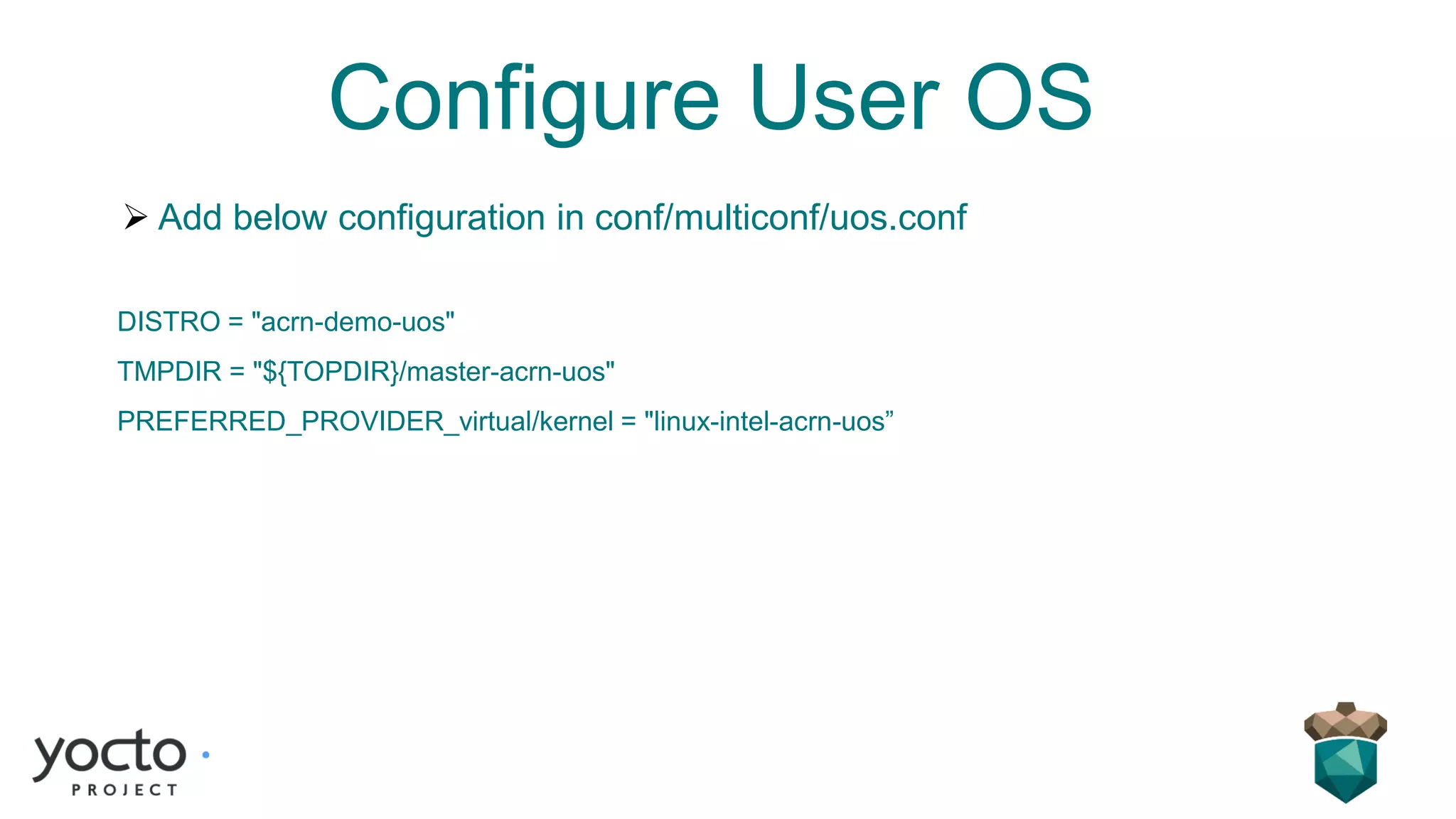 Configure User OS

➢ Add below configuration in conf/multiconf/uos.conf

DISTRO = "acrn-demo-uos"

TMPDIR = "${TOPDIR}/master-acrn-uos"

PREFERRED_PROVIDER_virtual/kernel = "linux-intel-acrn-uos”

yocto PROJECT